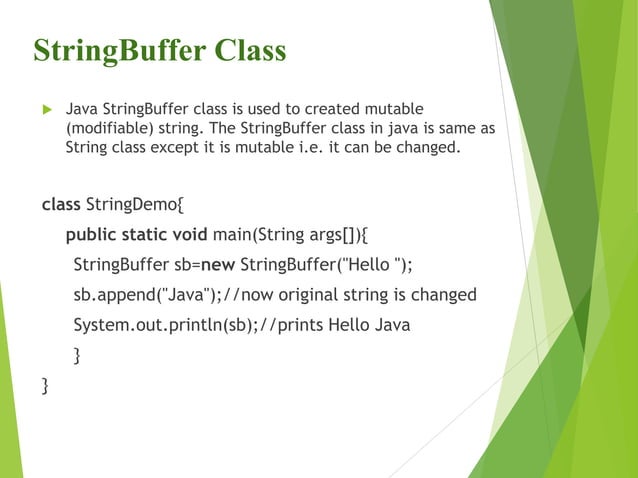 StringBuffer Class

Java StringBuffer class is used to created mutable (modifiable) string. The StringBuffer class in java is same as String class except it is mutable i.e. it can be changed.

class StringDemo{
public static void main(String args[]){
StringBuffer sb=new StringBuffer("Hello ");
sb.append("Java");//now original string is changed
System.out.println(sb);//prints Hello Java
}
}